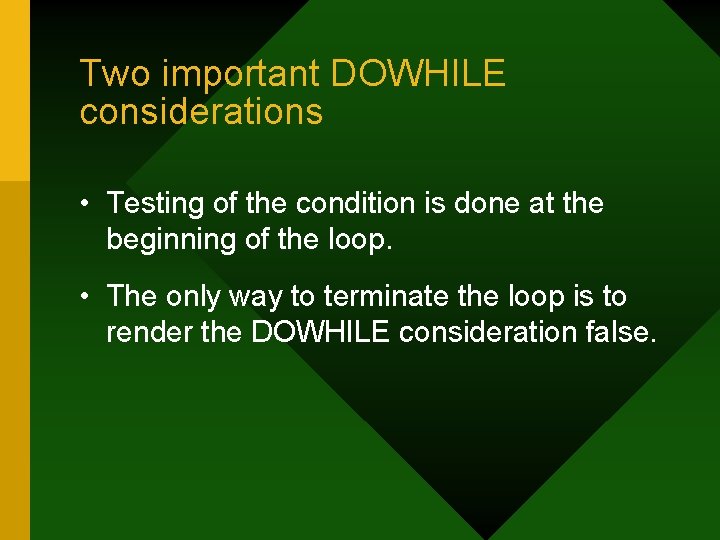 Two important DOWHILE considerations

• Testing of the condition is done at the beginning of the loop.

• The only way to terminate the loop is to render the DOWHILE consideration false.